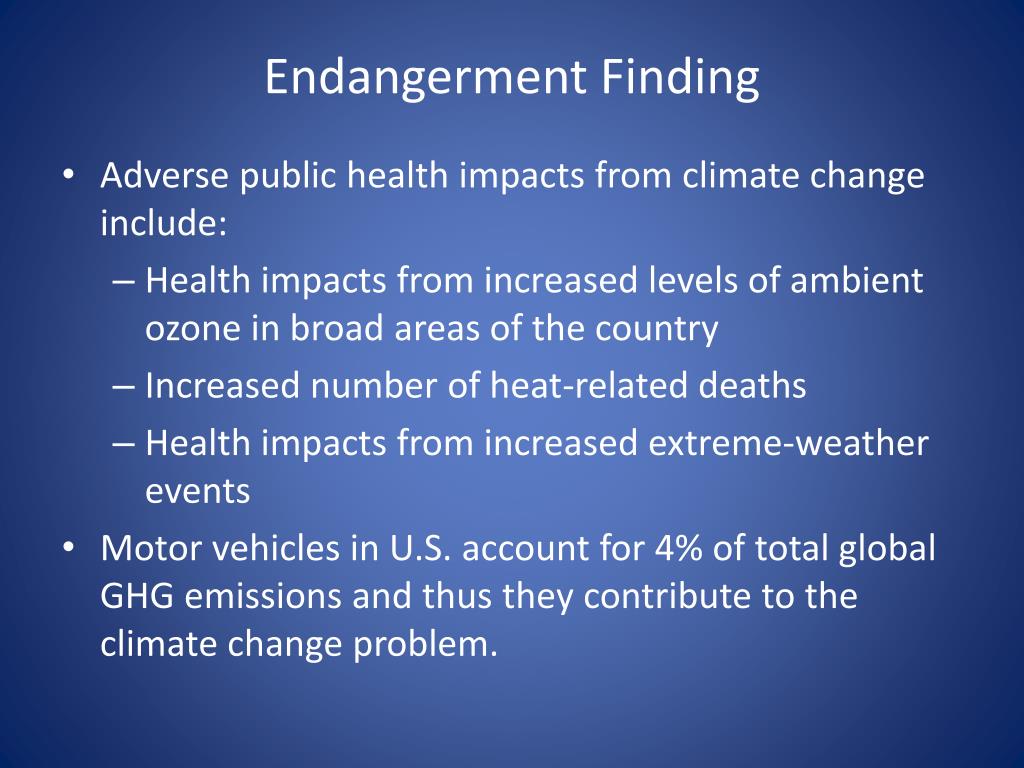 Endangerment Finding

• Adverse public health impacts from climate change include:
– Health impacts from increased levels of ambient ozone in broad areas of the country
– Increased number of heat-related deaths
– Health impacts from increased extreme-weather events
• Motor vehicles in U.S. account for 4% of total global GHG emissions and thus they contribute to the climate change problem.